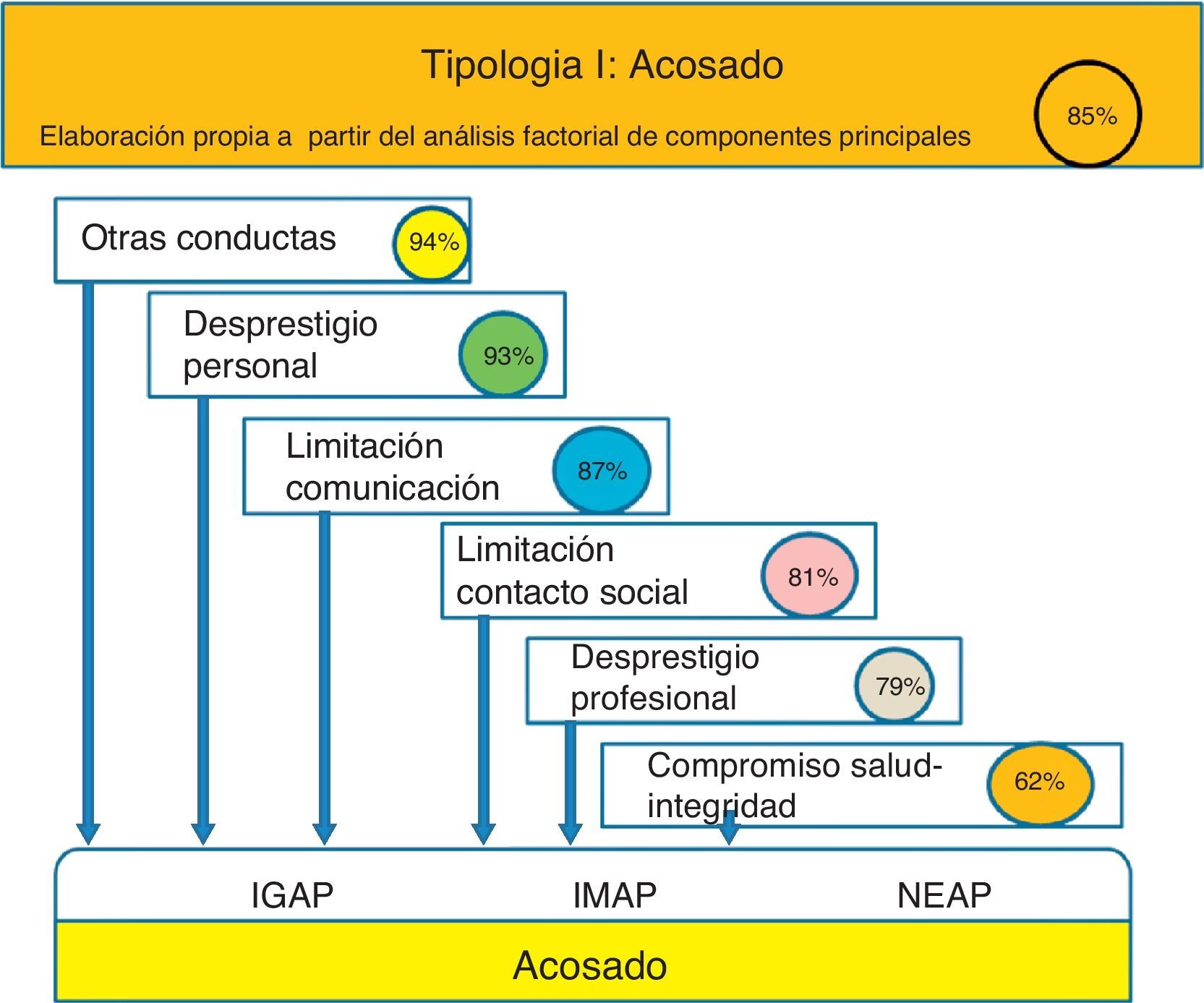 Tipologia I: Acosado

Elaboración propia a partir del análisis factorial de componentes principales

85%

Otras conductas
94%

Desprestigio personal
93%

Limitación comunicación
87%

Limitación contacto social
81%

Desprestigio profesional
79%

Compromiso salud-integridad
62%

IGAP
IMAP
NEAP

Acosado